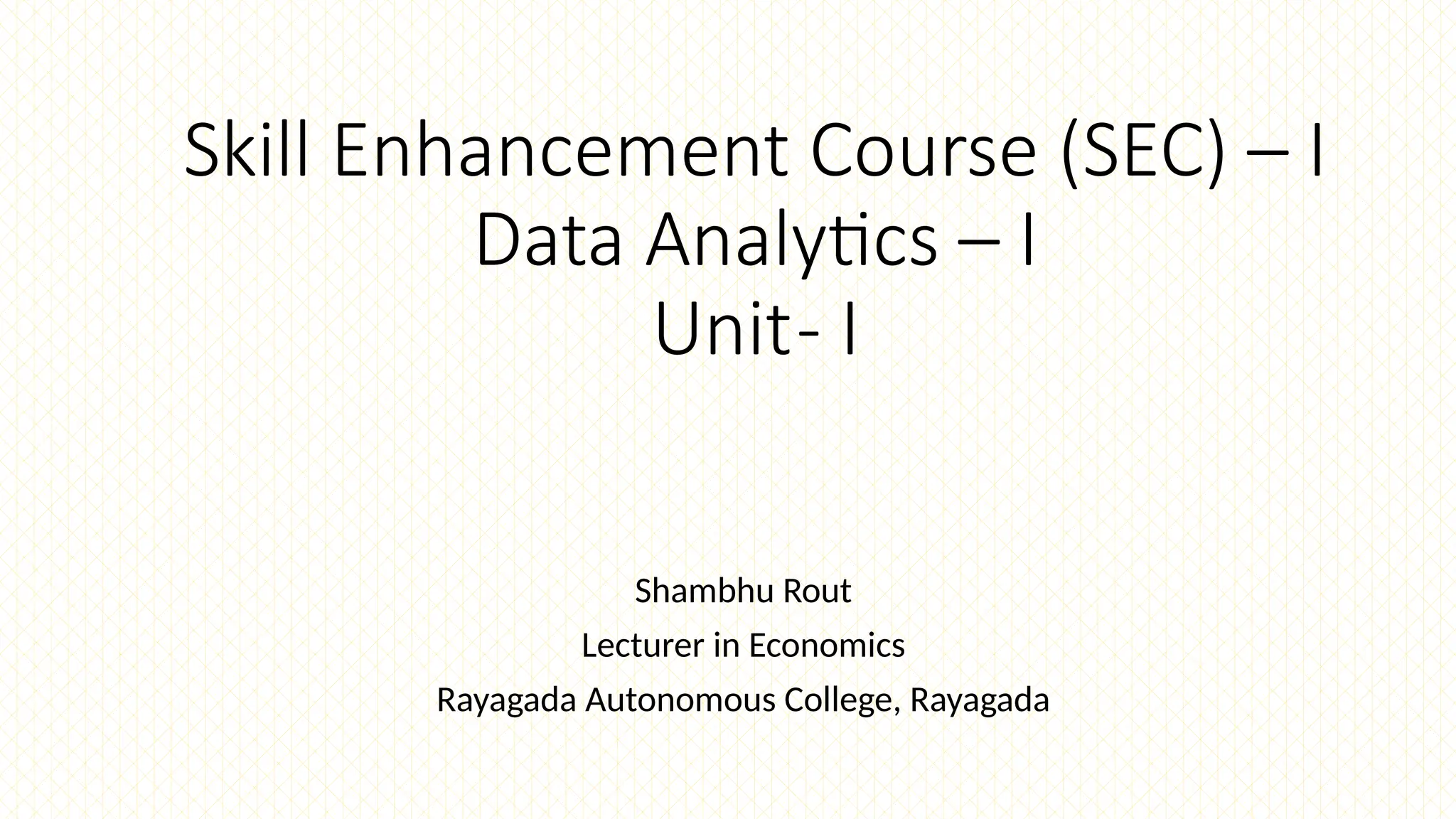 Skill Enhancement Course (SEC) – I
Data Analytics – I
Unit- I

Shambhu Rout

Lecturer in Economics

Rayagada Autonomous College, Rayagada